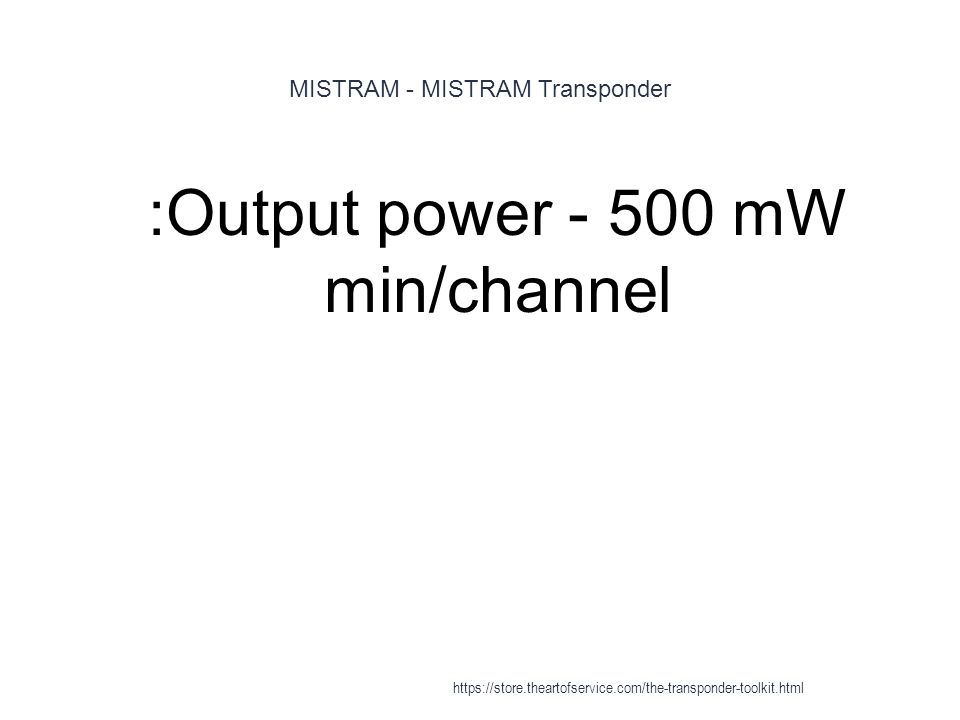 MISTRAM - MISTRAM Transponder

:Output power - 500 mW min/channel

https://store.theartofservice.com/the-transponder-toolkit.html